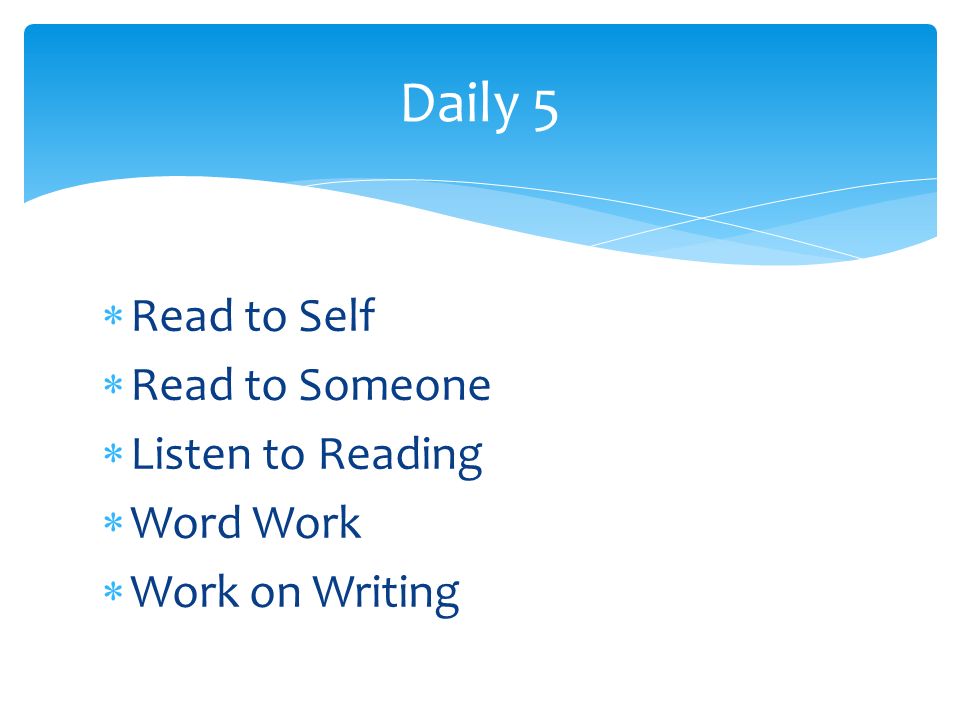 Daily 5

* Read to Self
* Read to Someone
* Listen to Reading
* Word Work
* Work on Writing